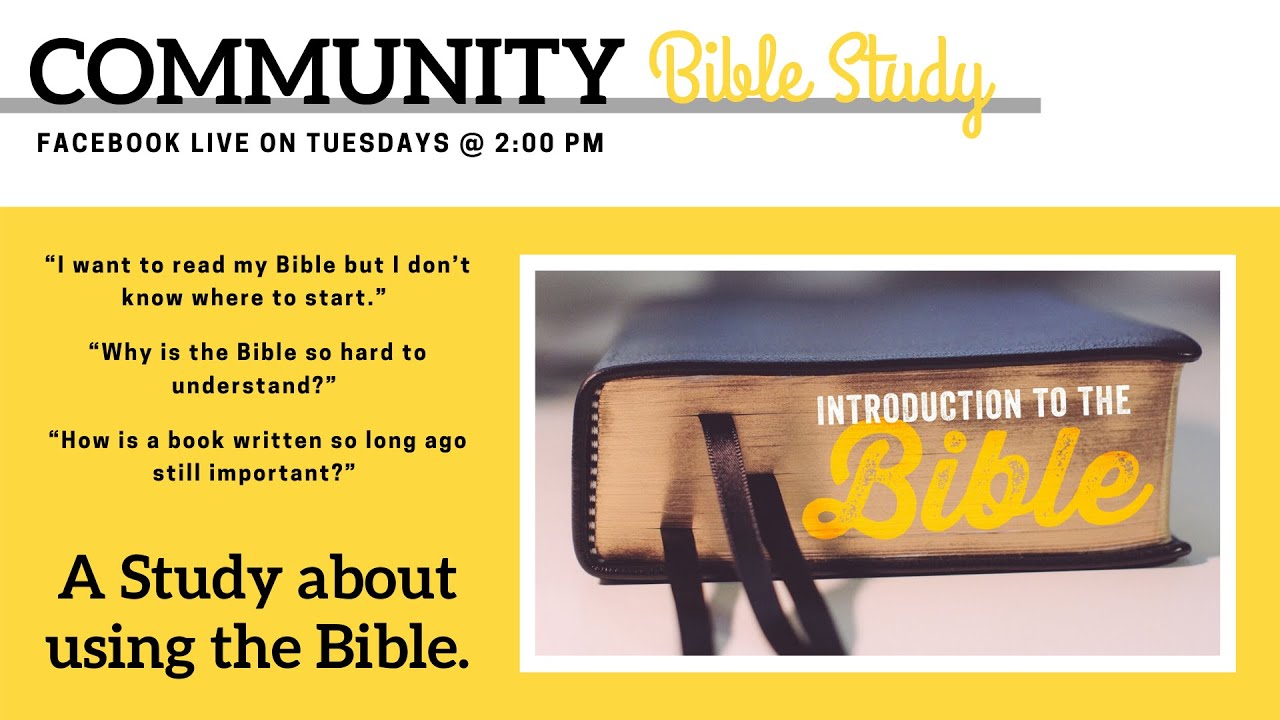 COMMUNITY Bible Study

FACEBOOK LIVE ON TUESDAYS @ 2:00 PM

“I want to read my Bible but I don’t know where to start.”

“Why is the Bible so hard to understand?”

“How is a book written so long ago still important?”

A Study about using the Bible.

INTRODUCTION TO THE Bible